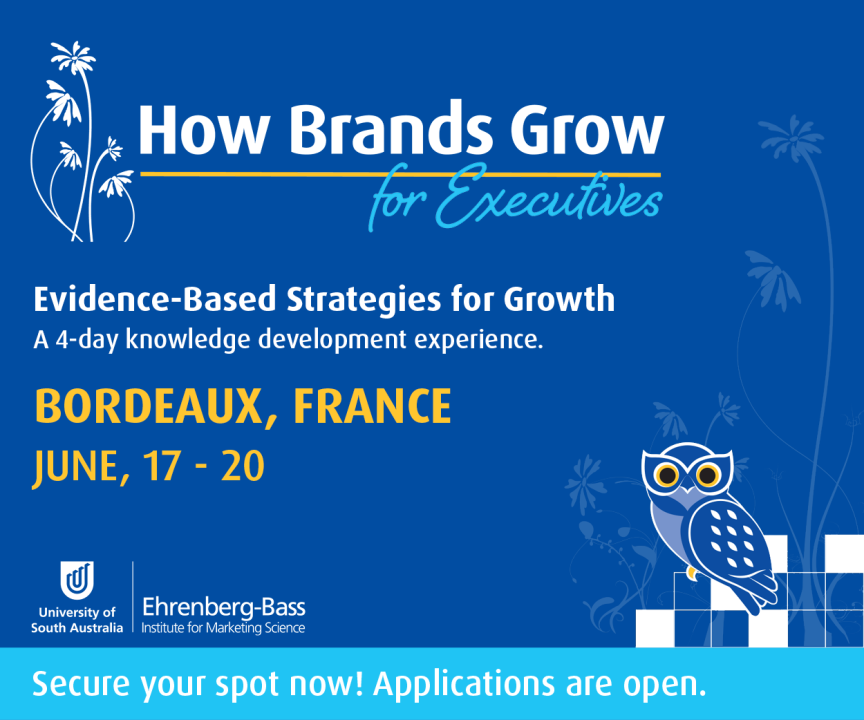 How Brands Grow
for Executives

Evidence-Based Strategies for Growth
A 4-day knowledge development experience.

BORDEAUX, FRANCE
JUNE, 17 - 20

University of South Australia
Ehrenberg-Bass
Institute for Marketing Science

Secure your spot now! Applications are open.